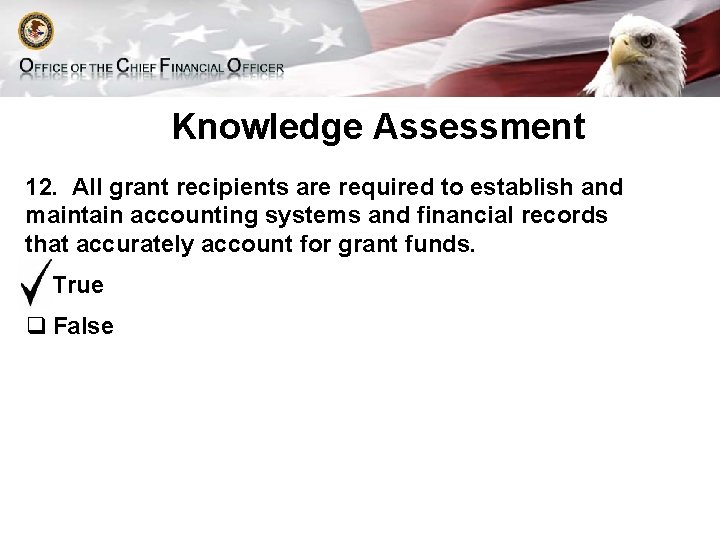 OFFICE OF THE CHIEF FINANCIAL OFFICER

Knowledge Assessment

12. All grant recipients are required to establish and maintain accounting systems and financial records that accurately account for grant funds.

✓ True

❑ False